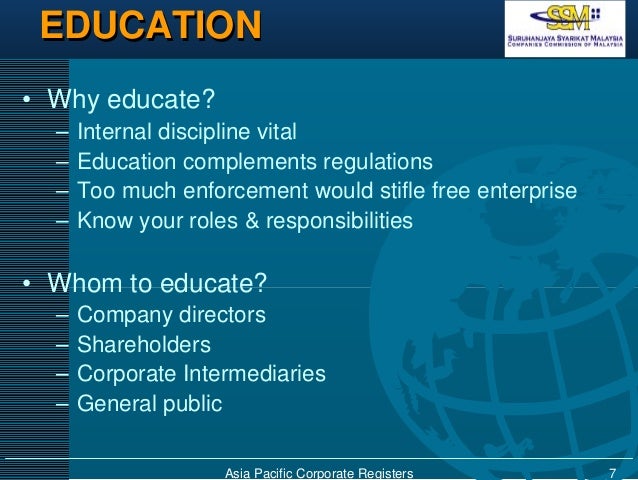 EDUCATION

SSM
SURUHANJAYA SYARIKAT MALAYSIA
COMPANIES COMMISSION OF MALAYSIA

• Why educate?
– Internal discipline vital
– Education complements regulations
– Too much enforcement would stifle free enterprise
– Know your roles & responsibilities

• Whom to educate?
– Company directors
– Shareholders
– Corporate Intermediaries
– General public

Asia Pacific Corporate Registers 7